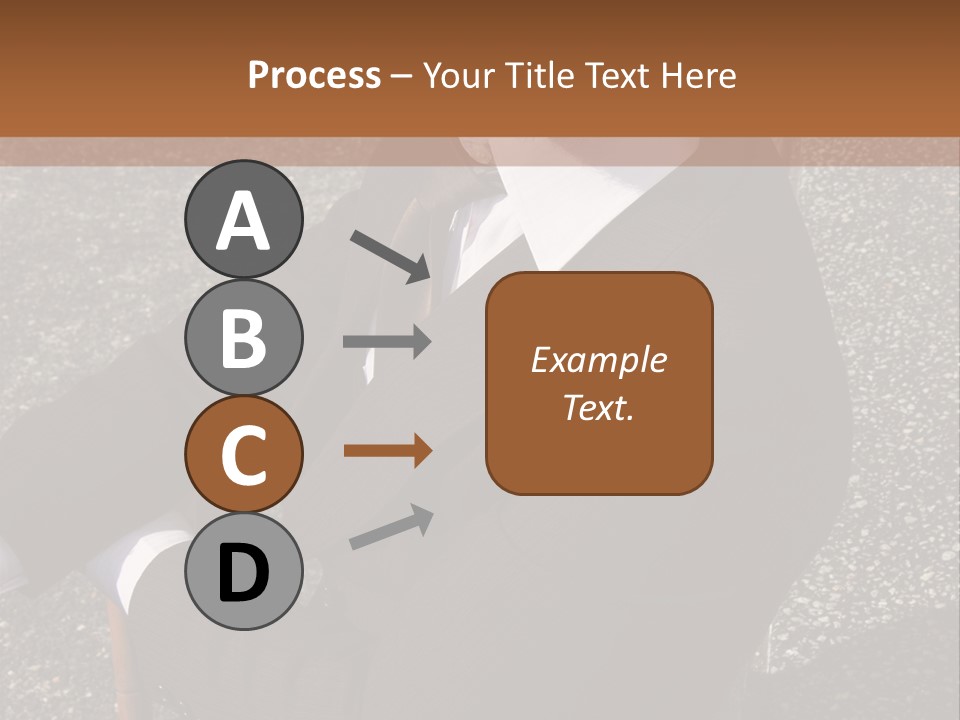 Process – Your Title Text Here

A

B

C

D

Example Text.